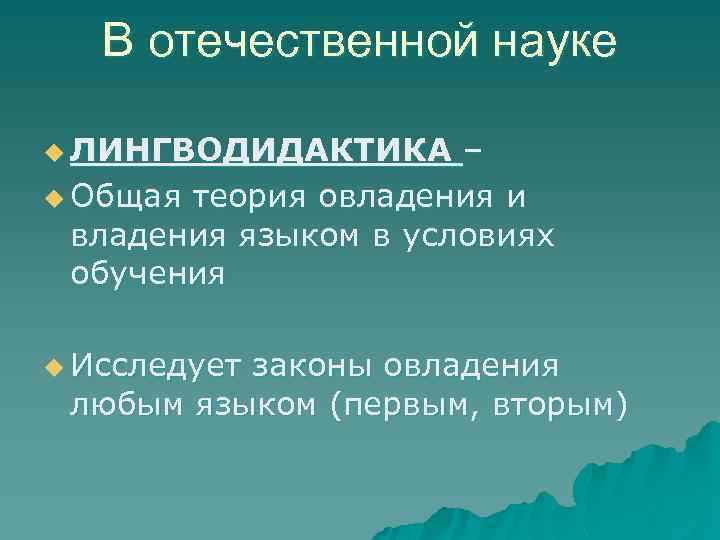 В отечественной науке

ЛИНГВОДИДАКТИКА –

Общая теория овладения и владения языком в условиях обучения

Исследует законы овладения любым языком (первым, вторым)